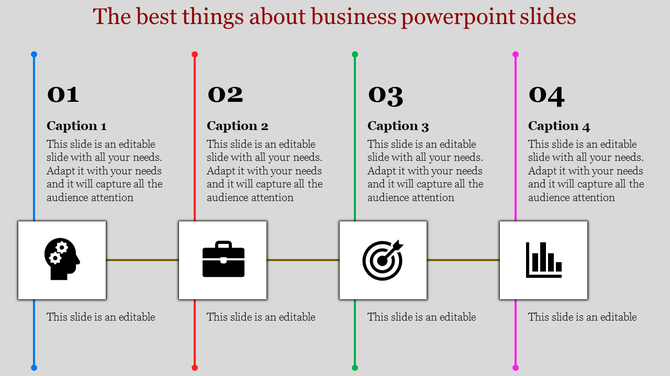 The best things about business powerpoint slides

01
Caption 1
This slide is an editable slide with all your needs. Adapt it with your needs and it will capture all the audience attention

This slide is an editable

02
Caption 2
This slide is an editable slide with all your needs. Adapt it with your needs and it will capture all the audience attention

This slide is an editable

03
Caption 3
This slide is an editable slide with all your needs. Adapt it with your needs and it will capture all the audience attention

This slide is an editable

04
Caption 4
This slide is an editable slide with all your needs. Adapt it with your needs and it will capture all the audience attention

This slide is an editable